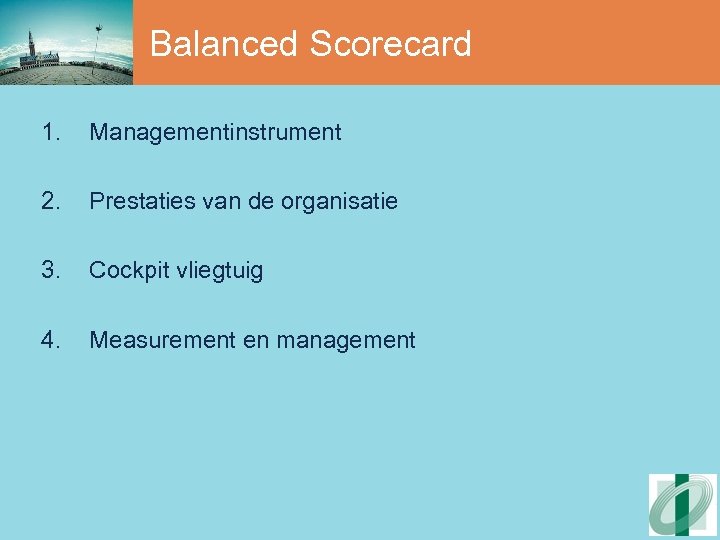 Balanced Scorecard

1. Managementinstrument

2. Prestaties van de organisatie

3. Cockpit vliegtuig

4. Measurement en management